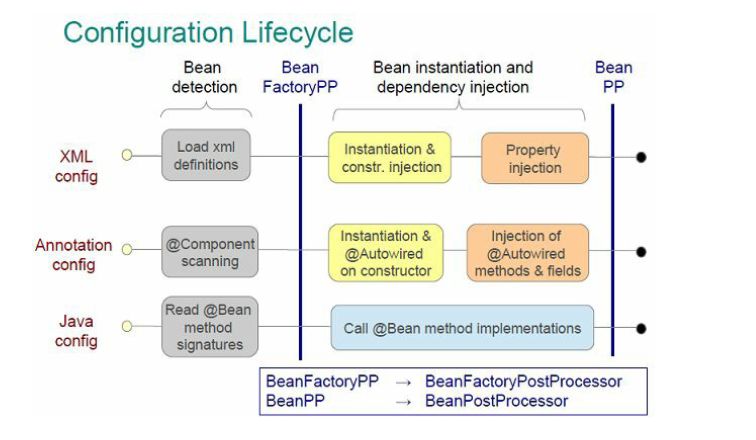 Configuration Lifecycle

Bean detection

Bean FactoryPP

Bean instantiation and dependency injection

Bean PP

XML config

Load xml definitions

Instantiation & constr. injection

Property injection

Annotation config

@Component scanning

Instantiation & @Autowired on constructor

Injection of @Autowired methods & fields

Java config

Read @Bean method signatures

Call @Bean method implementations

BeanFactoryPP → BeanFactoryPostProcessor
BeanPP → BeanPostProcessor